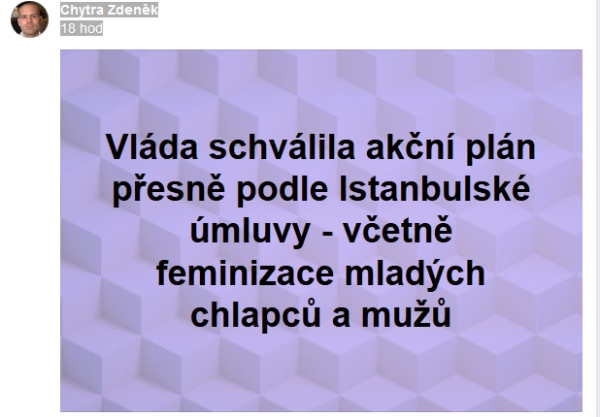 Chytra Zdeněk
18 hod

Vláda schválila akční plán přesně podle Istanbulské úmluvy - včetně feminizace mladých chlapců a mužů